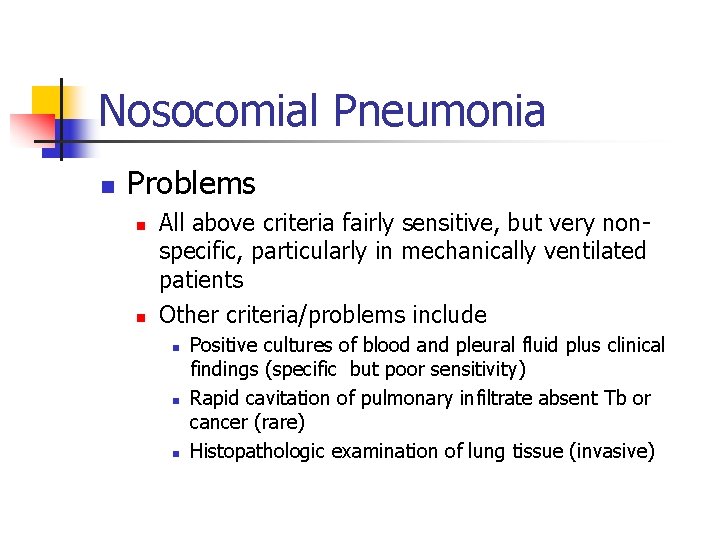 Nosocomial Pneumonia

- Problems
  - All above criteria fairly sensitive, but very non-specific, particularly in mechanically ventilated patients
  - Other criteria/problems include
    - Positive cultures of blood and pleural fluid plus clinical findings (specific but poor sensitivity)
    - Rapid cavitation of pulmonary infiltrate absent Tb or cancer (rare)
    - Histopathologic examination of lung tissue (invasive)